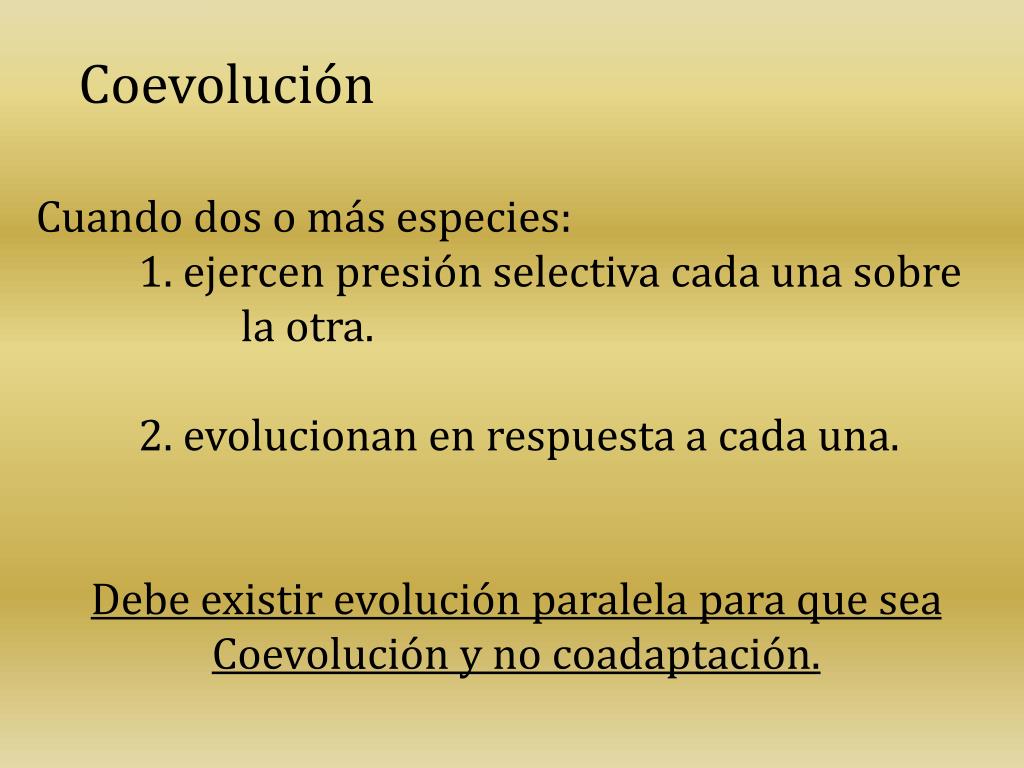 Coevolución

Cuando dos o más especies:

1. ejercen presión selectiva cada una sobre la otra.

2. evolucionan en respuesta a cada una.

Debe existir evolución paralela para que sea Coevolución y no coadaptación.